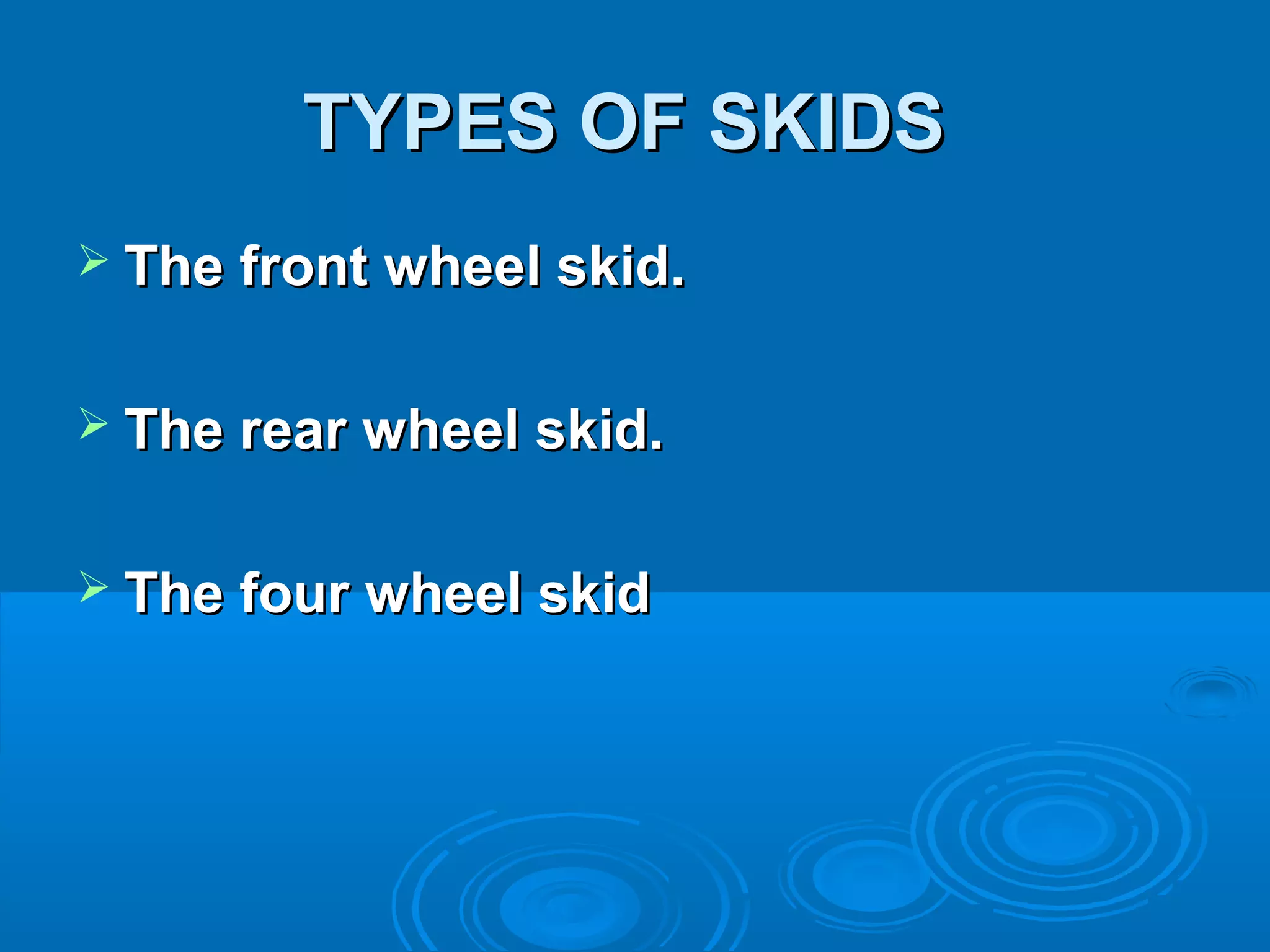 TYPES OF SKIDS

➢ The front wheel skid.

➢ The rear wheel skid.

➢ The four wheel skid